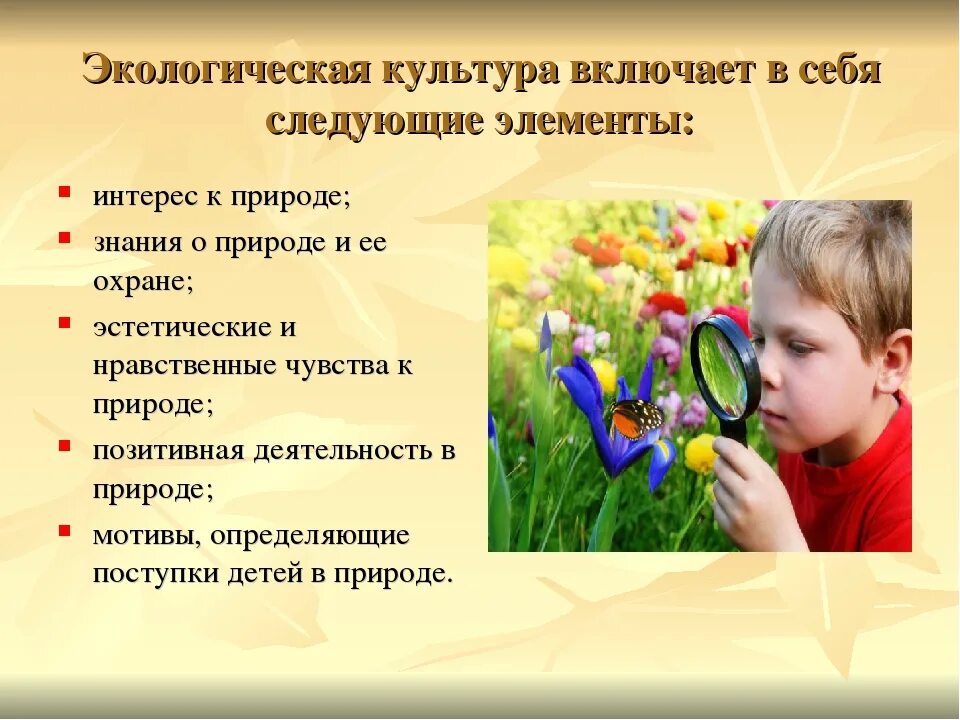 Экологическая культура включает в себя следующие элементы:

- интерес к природе;
- знания о природе и ее охране;
- эстетические и нравственные чувства к природе;
- позитивная деятельность в природе;
- мотивы, определяющие поступки детей в природе.